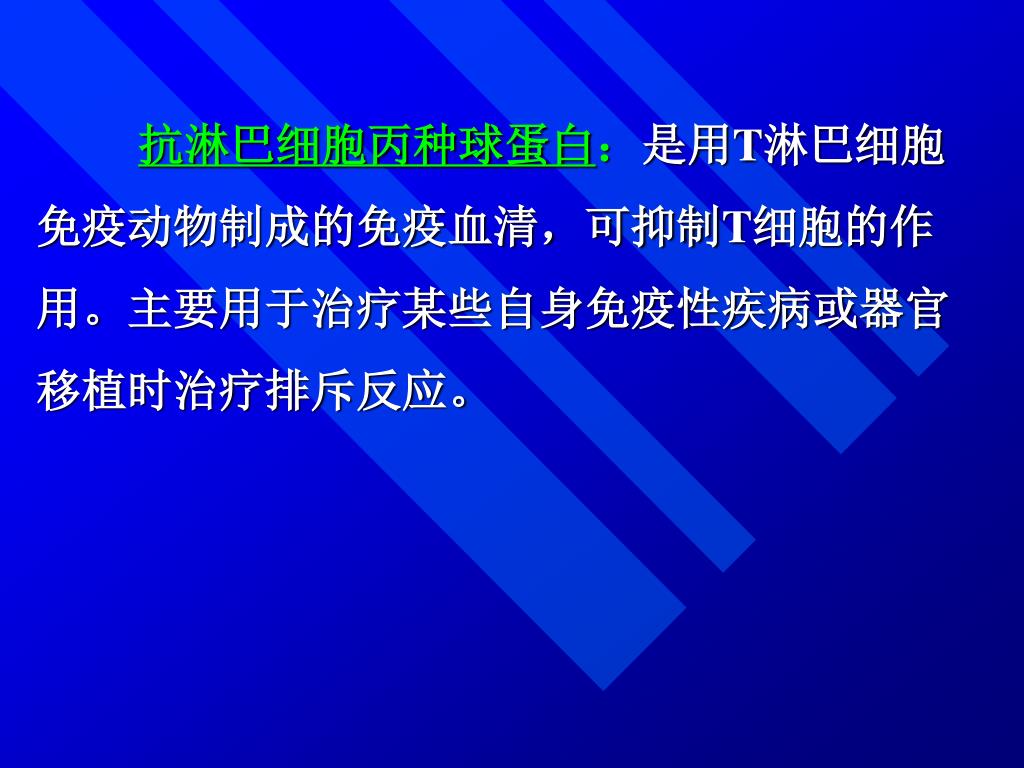 抗淋巴细胞丙种球蛋白：是用T淋巴细胞免疫动物制成的免疫血清，可抑制T细胞的作用。主要用于治疗某些自身免疫性疾病或器官移植时治疗排斥反应。